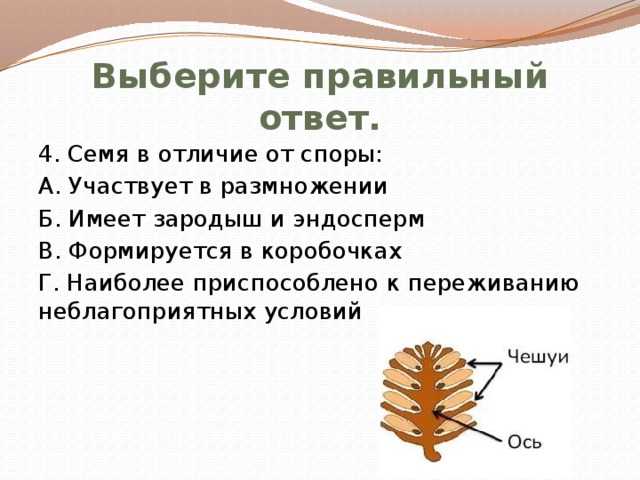 Выберите правильный ответ.

4. Семя в отличие от споры:

А. Участвует в размножении

Б. Имеет зародыш и эндосперм

В. Формируется в коробочках

Г. Наиболее приспособлено к переживанию неблагоприятных условий

Чешуи

Ось